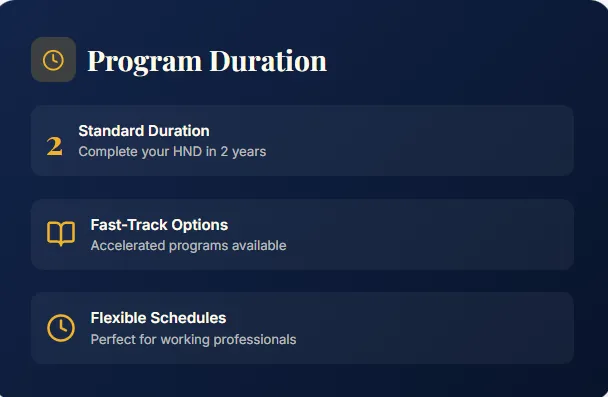 Program Duration

2
Standard Duration
Complete your HND in 2 years

Fast-Track Options
Accelerated programs available

Flexible Schedules
Perfect for working professionals